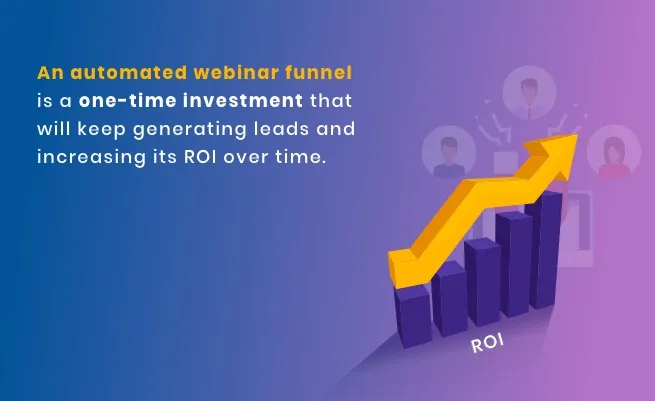 An automated webinar funnel is a one-time investment that will keep generating leads and increasing its ROI over time.

ROI